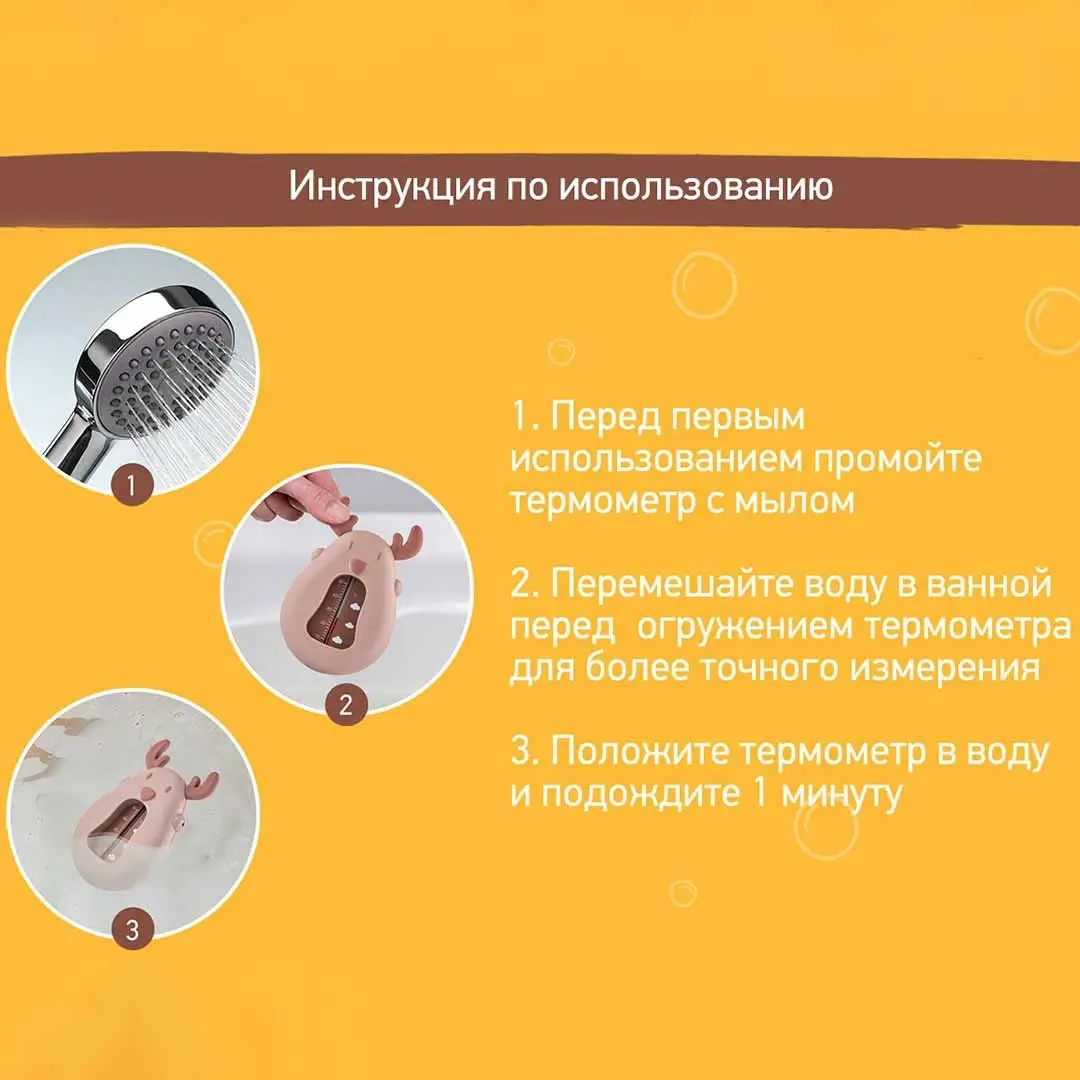 Инструкция по использованию

1

2

3

1. Перед первым использованием промойте термометр с мылом

2. Перемешайте воду в ванной перед огружением термометра для более точного измерения

3. Положите термометр в воду и подождите 1 минуту